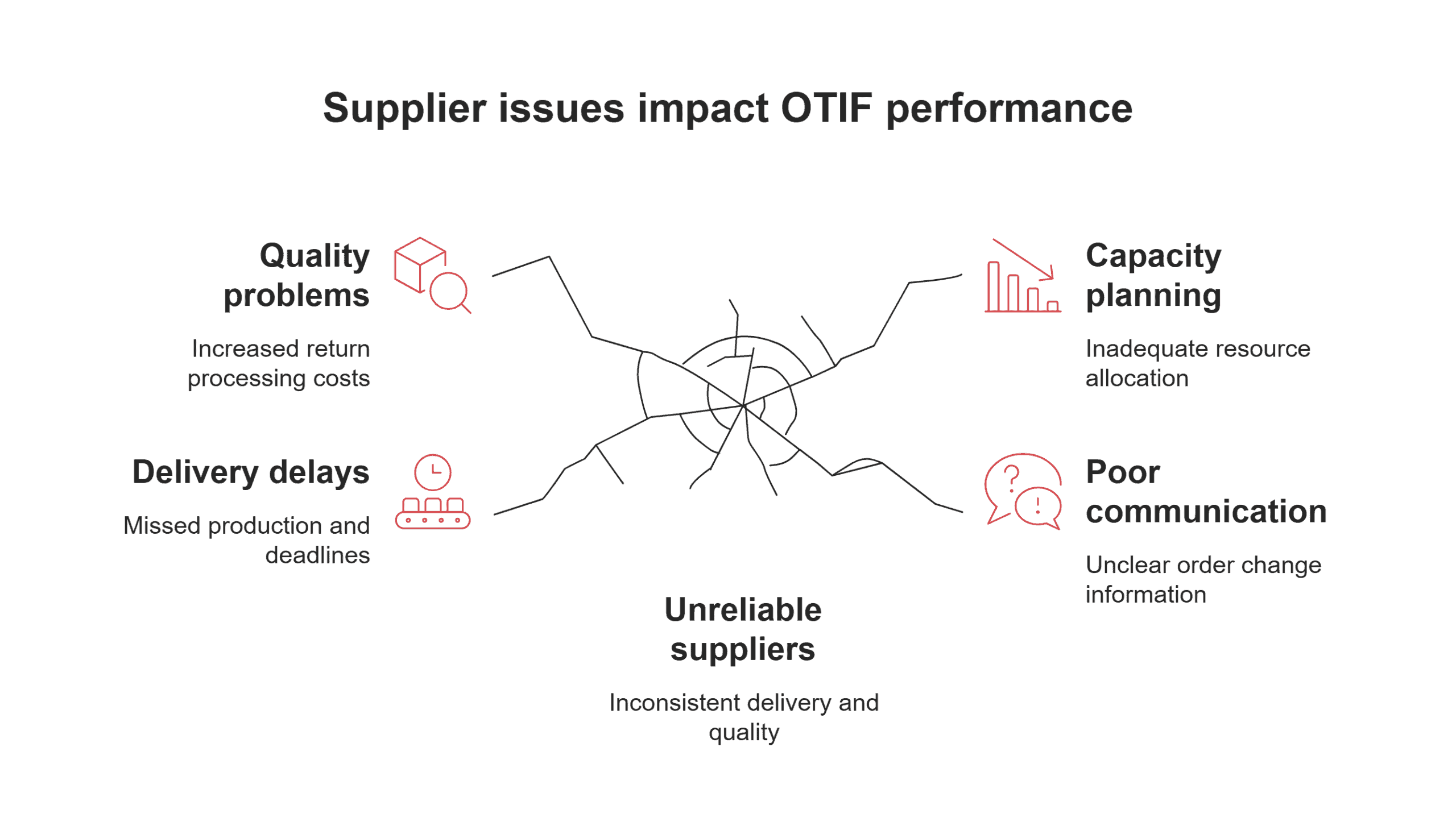 Supplier issues impact OTIF performance

Quality problems

Increased return processing costs

Delivery delays

Missed production and deadlines

Capacity planning

Inadequate resource allocation

Poor communication

Unclear order change information

Unreliable suppliers

Inconsistent delivery and quality